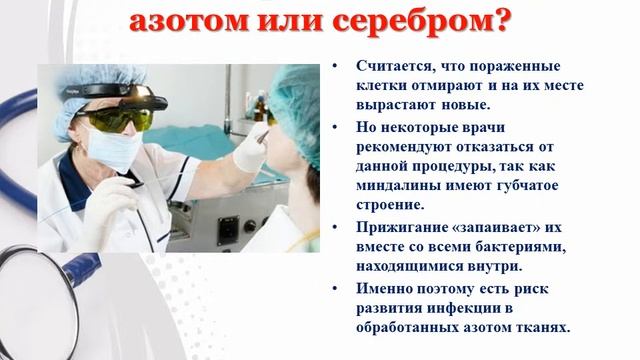 азотом или серебром?

• Считается, что пораженные клетки отмирают и на их месте вырастают новые.

• Но некоторые врачи рекомендуют отказаться от данной процедуры, так как миндалины имеют губчатое строение.

• Прижигание «запаивает» их вместе со всеми бактериями, находящимися внутри.

• Именно поэтому есть риск развития инфекции в обработанных азотом тканях.